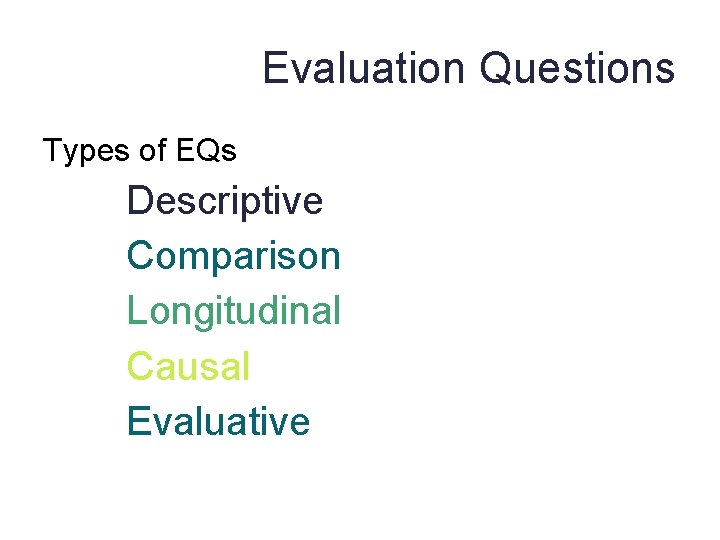 Evaluation Questions

Types of EQs

Descriptive

Comparison

Longitudinal

Causal

Evaluative